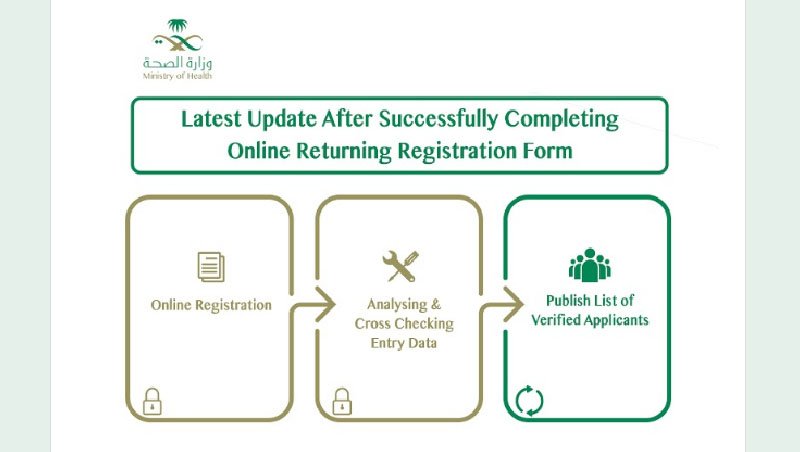 وزارة الصحة
Ministry of Health

Latest Update After Successfully Completing Online Returning Registration Form

Online Registration

Analysing & Cross Checking Entry Data

Publish List of Verified Applicants